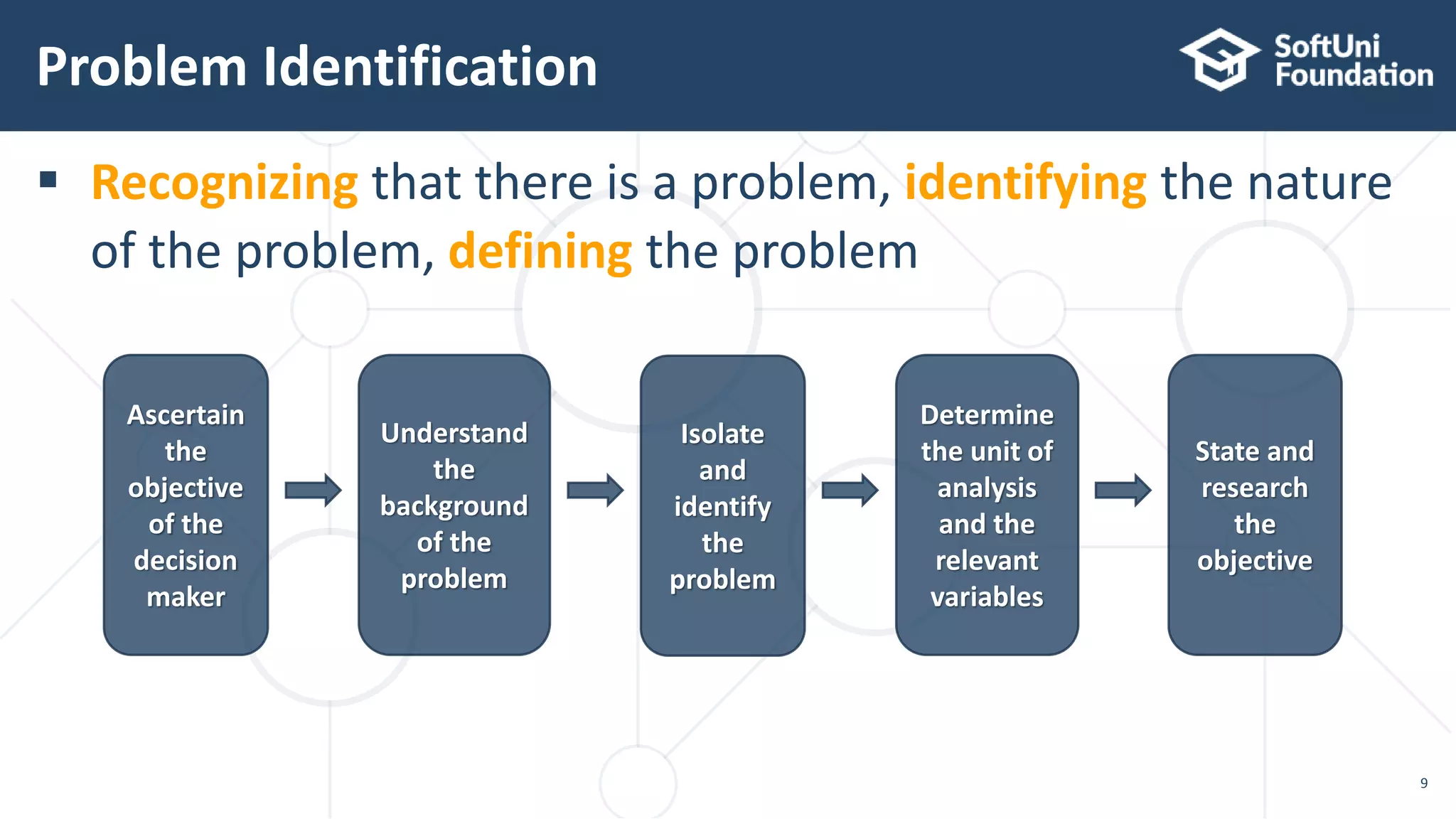 Problem Identification

SoftUni Foundation

▪ Recognizing that there is a problem, identifying the nature of the problem, defining the problem

Ascertain the objective of the decision maker

Understand the background of the problem

Isolate and identify the problem

Determine the unit of analysis and the relevant variables

State and research the objective

9